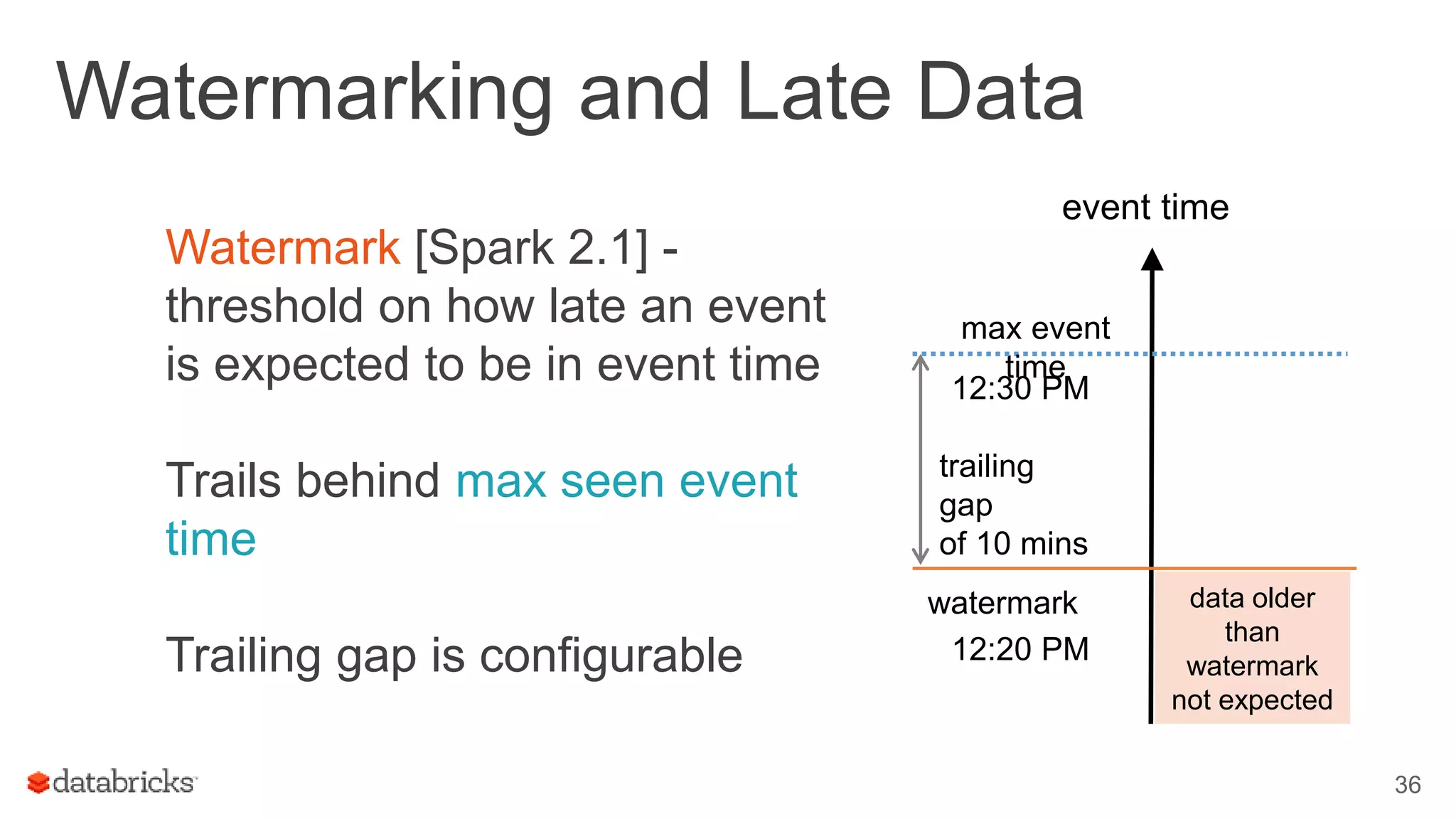 Watermarking and Late Data

Watermark [Spark 2.1] - threshold on how late an event is expected to be in event time

Trails behind max seen event time

Trailing gap is configurable

event time

max event time
12:30 PM

trailing gap of 10 mins

watermark
12:20 PM

data older than watermark not expected

databricks

36